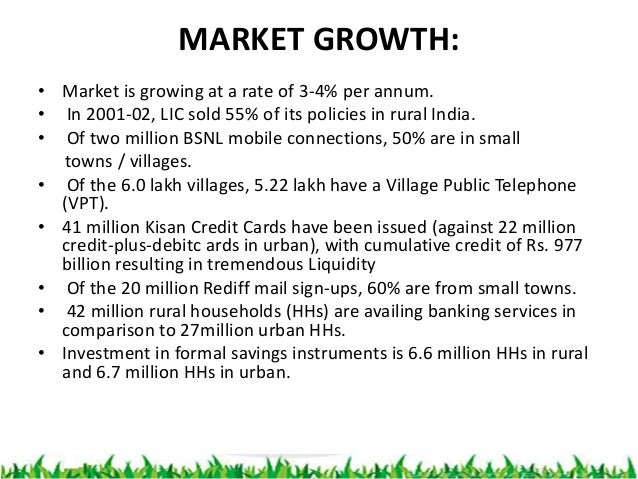 MARKET GROWTH:

• Market is growing at a rate of 3-4% per annum.
• In 2001-02, LIC sold 55% of its policies in rural India.
• Of two million BSNL mobile connections, 50% are in small towns / villages.
• Of the 6.0 lakh villages, 5.22 lakh have a Village Public Telephone (VPT).
• 41 million Kisan Credit Cards have been issued (against 22 million credit-plus-debitc ards in urban), with cumulative credit of Rs. 977 billion resulting in tremendous Liquidity
• Of the 20 million Rediff mail sign-ups, 60% are from small towns.
• 42 million rural households (HHs) are availing banking services in comparison to 27million urban HHs.
• Investment in formal savings instruments is 6.6 million HHs in rural and 6.7 million HHs in urban.